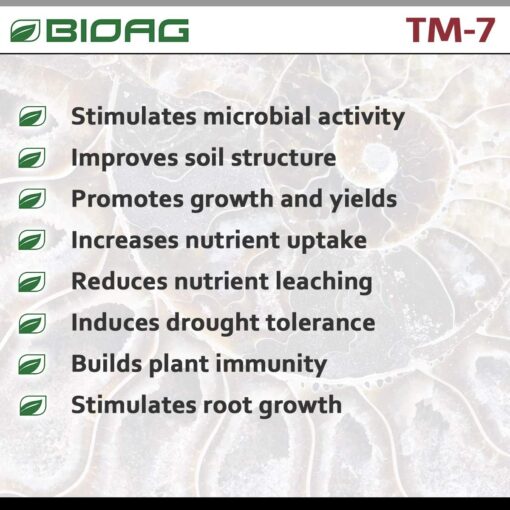 BIOAG TM-7

Stimulates microbial activity
Improves soil structure
Promotes growth and yields
Increases nutrient uptake
Reduces nutrient leaching
Induces drought tolerance
Builds plant immunity
Stimulates root growth